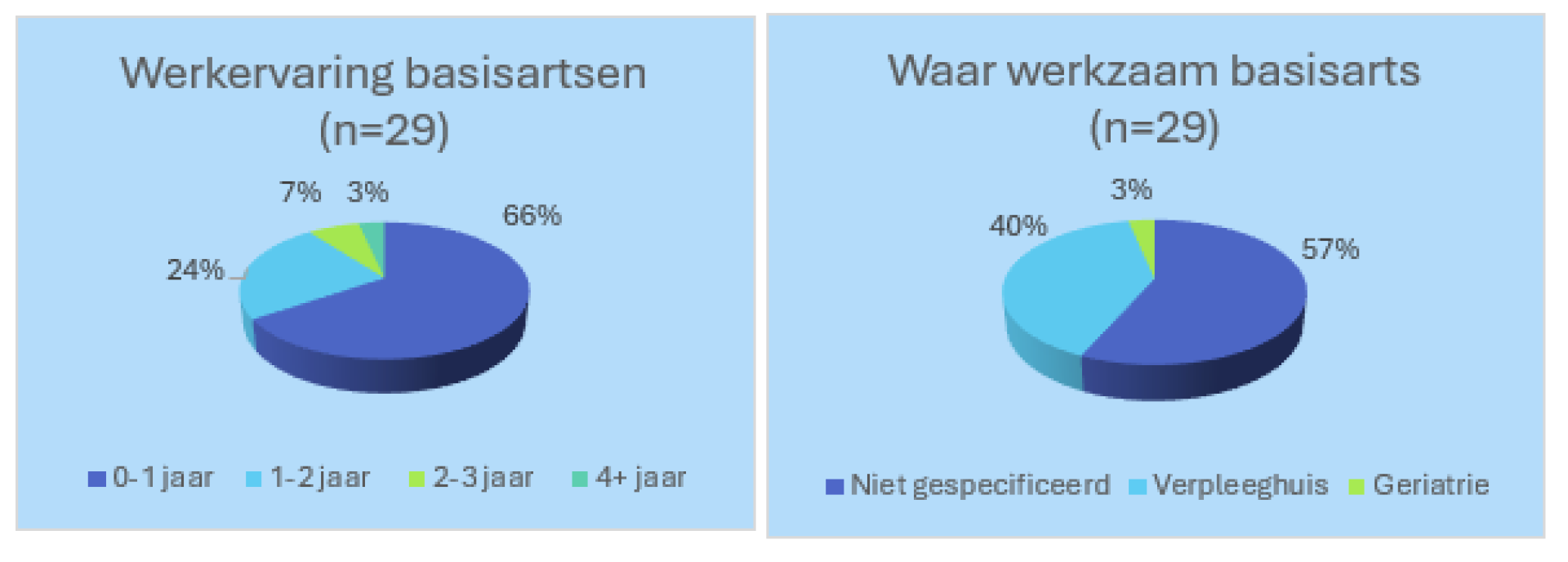 Werkervaring basisartsen (n=29)

7% 3% 66% 24%

0-1 jaar 1-2 jaar 2-3 jaar 4+ jaar

Waar werkzaam basisarts (n=29)

3% 40% 57%

Niet gespecificeerd Verpleeghuis Geriatrie